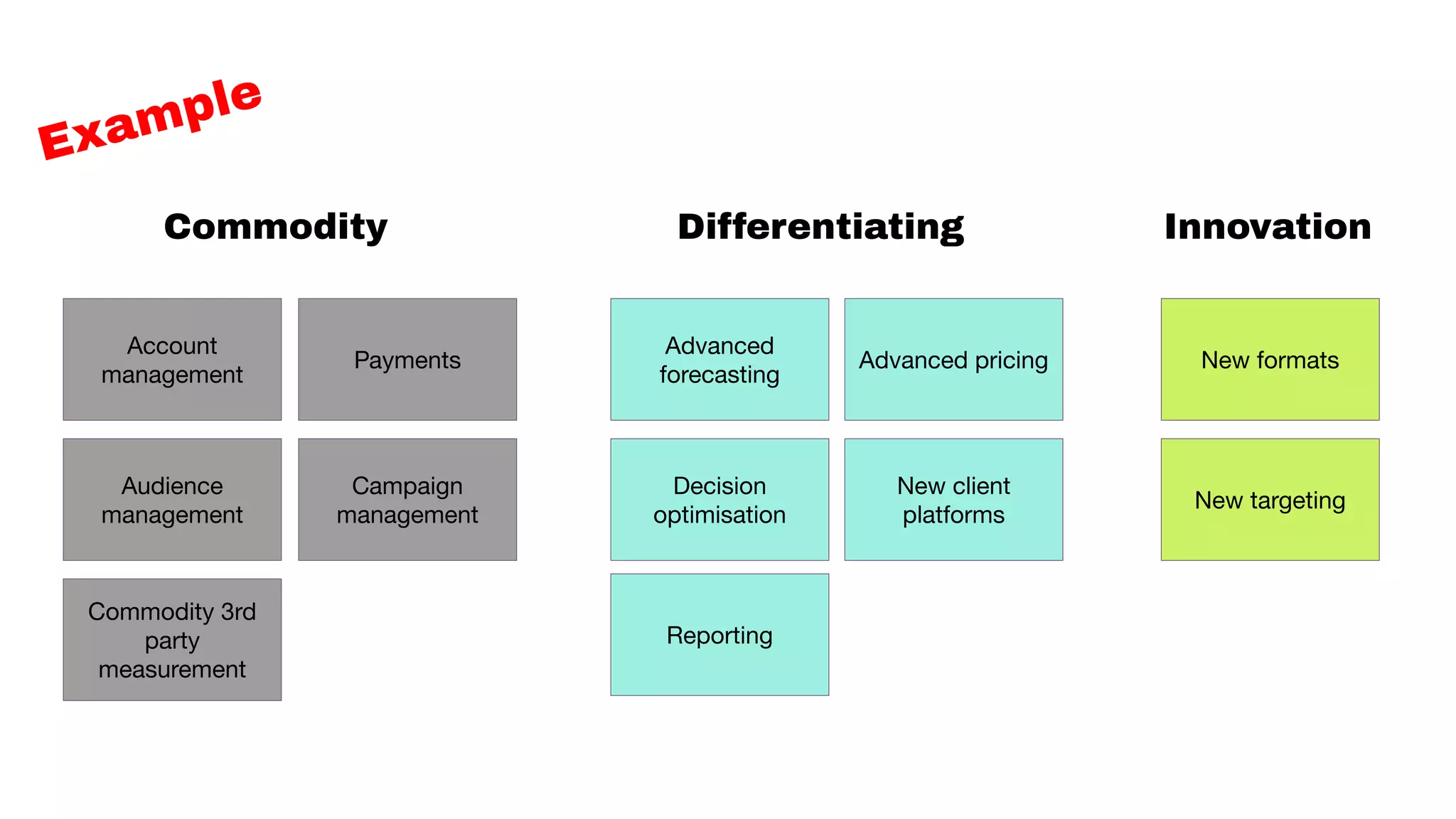 Example

Commodity

Account management

Payments

Audience management

Campaign management

Commodity 3rd party measurement

Differentiating

Advanced forecasting

Advanced pricing

Decision optimisation

New client platforms

Reporting

Innovation

New formats

New targeting